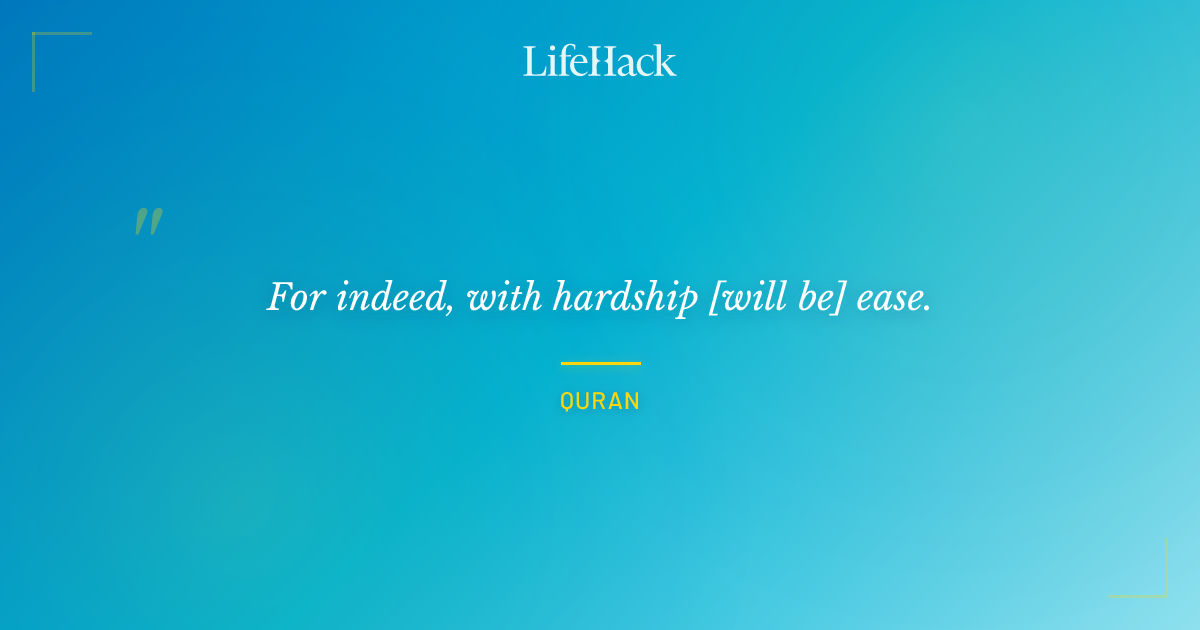 LifeHack

"

For indeed, with hardship [will be] ease.

QURAN